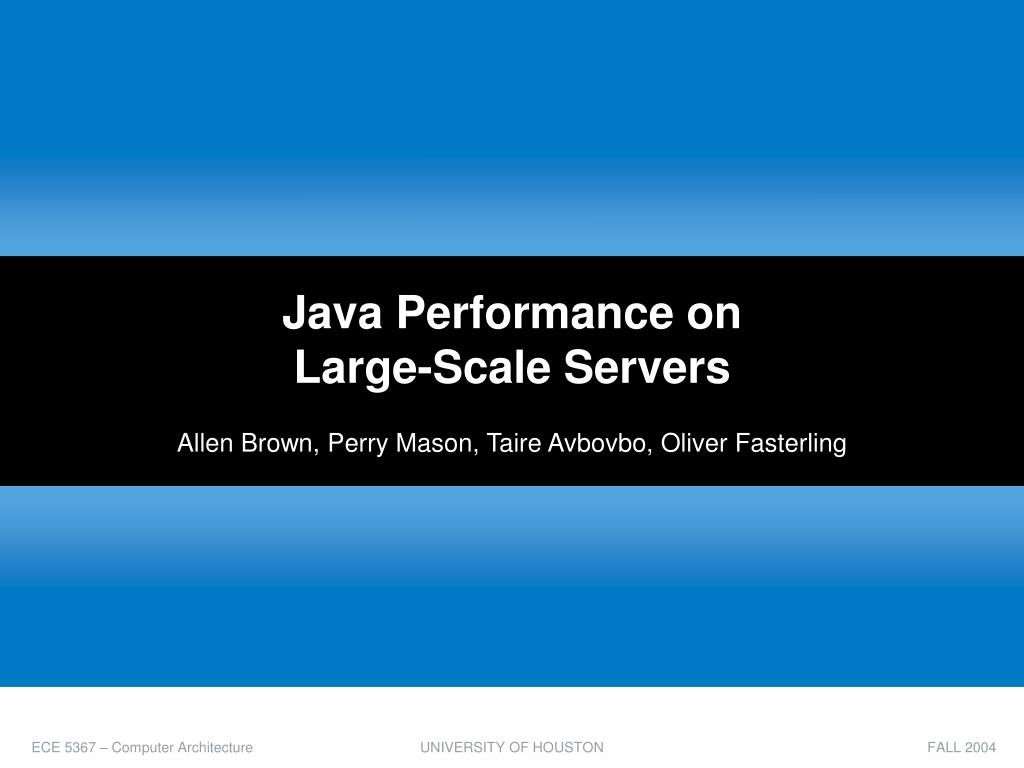 Java Performance on
Large-Scale Servers

Allen Brown, Perry Mason, Taire Avbovbo, Oliver Fasterling

ECE 5367 – Computer Architecture
UNIVERSITY OF HOUSTON
FALL 2004